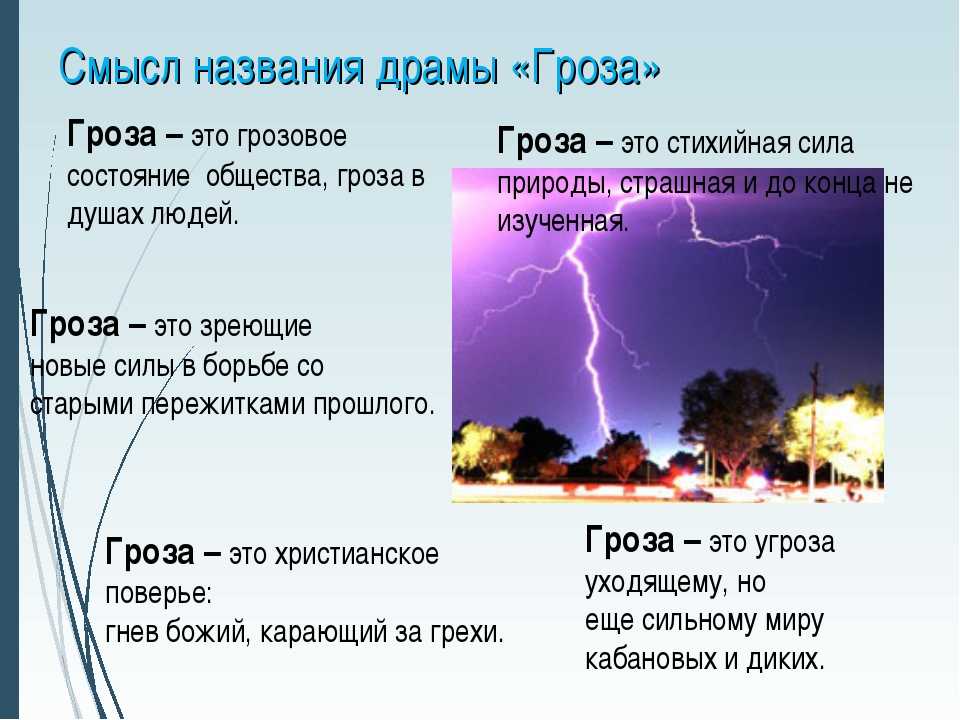 Смысл названия драмы «Гроза»

Гроза – это грозовое состояние общества, гроза в душах людей.

Гроза – это стихийная сила природы, страшная и до конца не изученная.

Гроза – это зреющие новые силы в борьбе со старыми пережитками прошлого.

Гроза – это христианское поверье: гнев божий, карающий за грехи.

Гроза – это угроза уходящему, но еще сильному миру кабановых и диких.